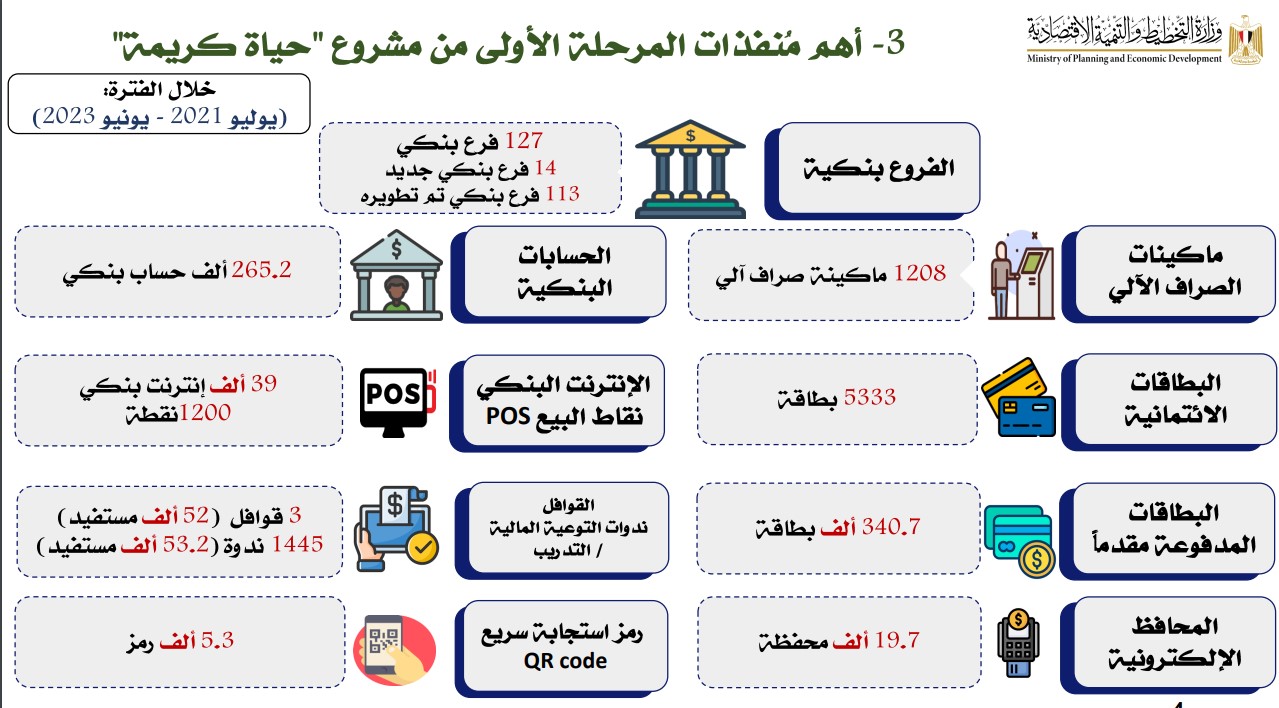 وزارة التخطيط والتنمية الاقتصادية
Ministry of Planning and Economic Development

3- أهم مُنفذات المرحلة الأولى من مشروع "حياة كريمة"

خلال الفترة:
(يوليو 2021 - يونيو 2023)

الفروع بنكية

127 فرع بنكي
14 فرع بنكي جديد
113 فرع بنكي تم تطويره

ماكينات الصراف الآلي

1208 ماكينة صراف آلي

الحسابات البنكية

265.2 ألف حساب بنكي

البطاقات الائتمانية

5333 بطاقة

الإنترنت البنكي
نقاط البيع POS

POS

39 ألف إنترنت بنكي
1200نقطة

البطاقات المدفوعة مقدماً

340.7 ألف بطاقة

القوافل
ندوات التوعية المالية / التدريب

3 قوافل (52 ألف مستفيد)
1445 ندوة (53.2 ألف مستفيد)

المحافظ الإلكترونية

19.7 ألف محفظة

رمز استجابة سريع
QR code

5.3 ألف رمز